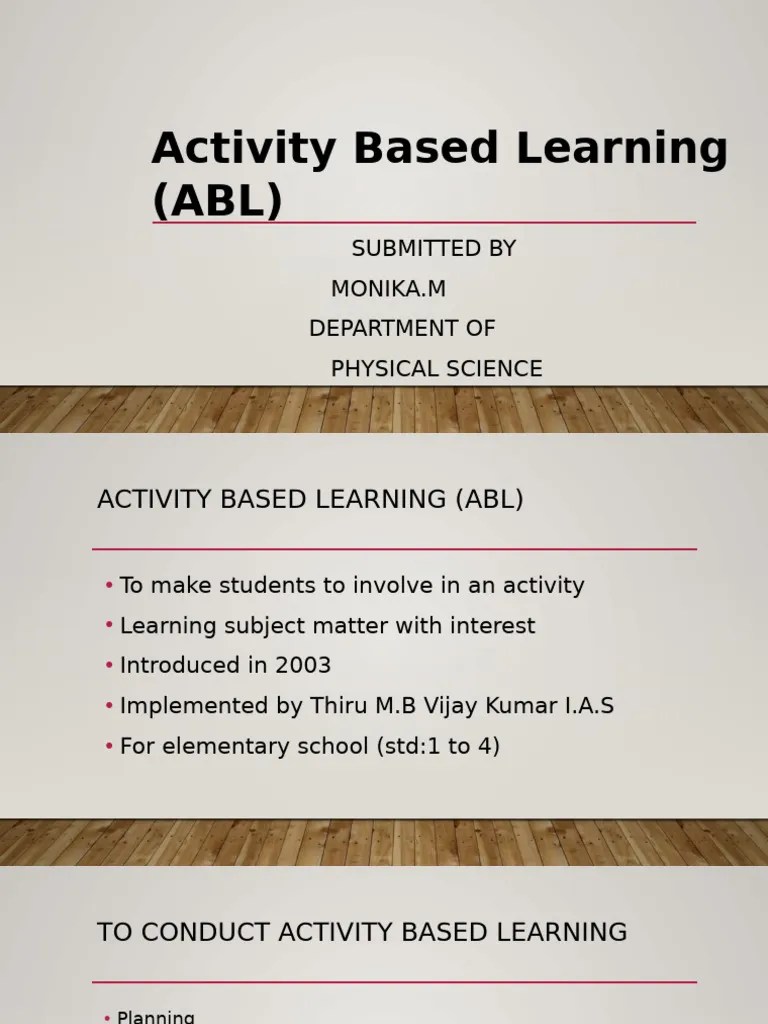 Activity Based Learning (ABL)

SUBMITTED BY
MONIKA.M
DEPARTMENT OF
PHYSICAL SCIENCE

ACTIVITY BASED LEARNING (ABL)

• To make students to involve in an activity
• Learning subject matter with interest
• Introduced in 2003
• Implemented by Thiru M.B Vijay Kumar I.A.S
• For elementary school (std:1 to 4)

TO CONDUCT ACTIVITY BASED LEARNING

• Planning